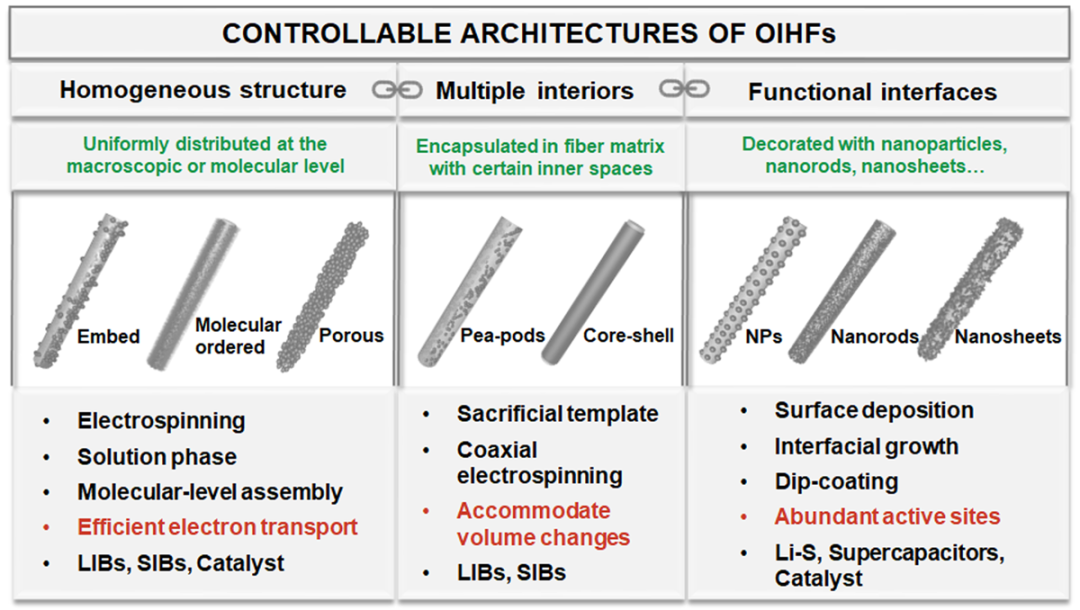 CONTROLLABLE ARCHITECTURES OF OIHFs

Homogeneous structure

Uniformly distributed at the macroscopic or molecular level

Embed
Molecular ordered
Porous

• Electrospinning
• Solution phase
• Molecular-level assembly
• Efficient electron transport
• LIBs, SIBs, Catalyst

Multiple interiors

Encapsulated in fiber matrix with certain inner spaces

Pea-pods
Core-shell

• Sacrificial template
• Coaxial electrospinning
• Accommodate volume changes
• LIBs, SIBs

Functional interfaces

Decorated with nanoparticles, nanorods, nanosheets…

NPs
Nanorods
Nanosheets

• Surface deposition
• Interfacial growth
• Dip-coating
• Abundant active sites
• Li-S, Supercapacitors, Catalyst